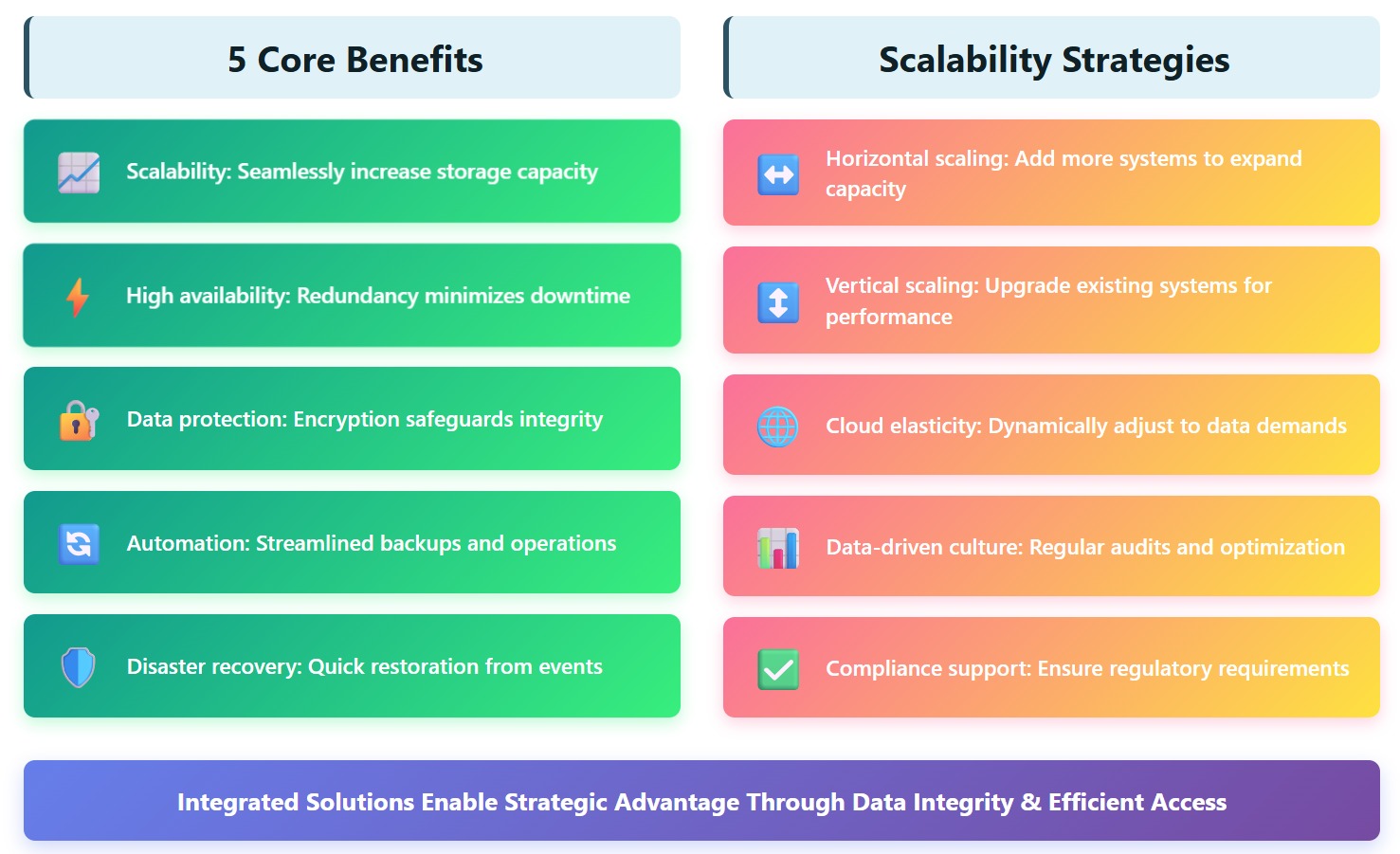 5 Core Benefits

Scalability: Seamlessly increase storage capacity

High availability: Redundancy minimizes downtime

Data protection: Encryption safeguards integrity

Automation: Streamlined backups and operations

Disaster recovery: Quick restoration from events

Scalability Strategies

Horizontal scaling: Add more systems to expand capacity

Vertical scaling: Upgrade existing systems for performance

Cloud elasticity: Dynamically adjust to data demands

Data-driven culture: Regular audits and optimization

Compliance support: Ensure regulatory requirements

Integrated Solutions Enable Strategic Advantage Through Data Integrity & Efficient Access